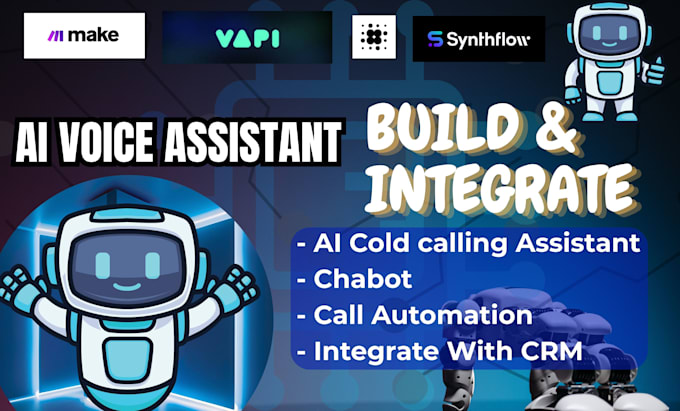 make

VAPI

Synthflow

AI VOICE ASSISTANT

BUILD & INTEGRATE

- AI Cold calling Assistant
- Chabot
- Call Automation
- Integrate With CRM